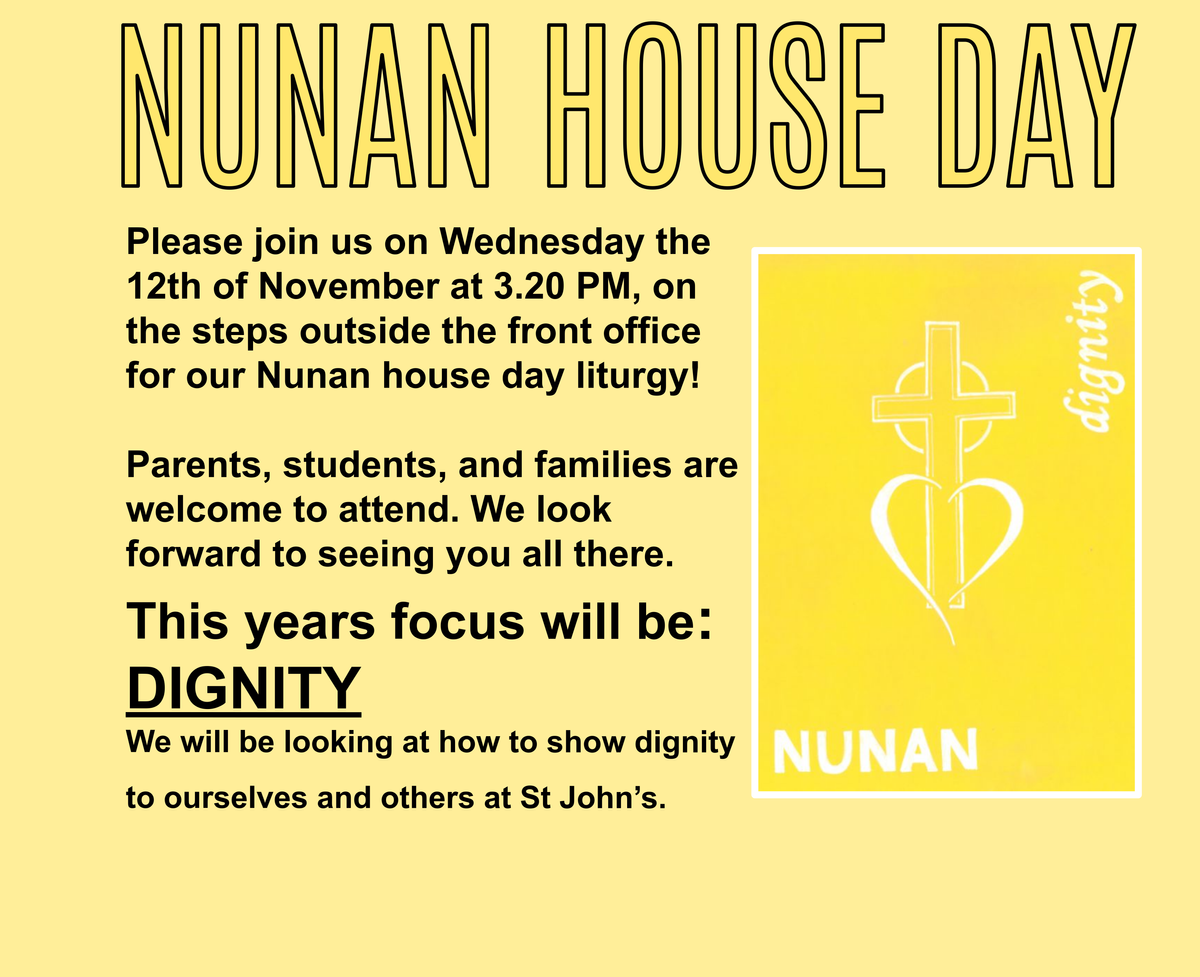 NUNAN HOUSE DAY

Please join us on Wednesday the 12th of November at 3.20 PM, on the steps outside the front office for our Nunan house day liturgy!

Parents, students, and families are welcome to attend. We look forward to seeing you all there.

This years focus will be:

DIGNITY

We will be looking at how to show dignity to ourselves and others at St John's.

dignity

NUNAN